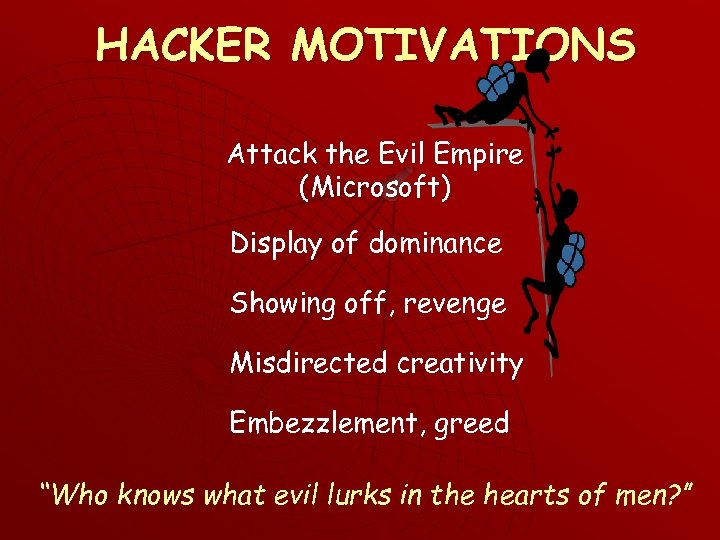 HACKER MOTIVATIONS

Attack the Evil Empire (Microsoft)

Display of dominance

Showing off, revenge

Misdirected creativity

Embezzlement, greed

"Who knows what evil lurks in the hearts of men?"